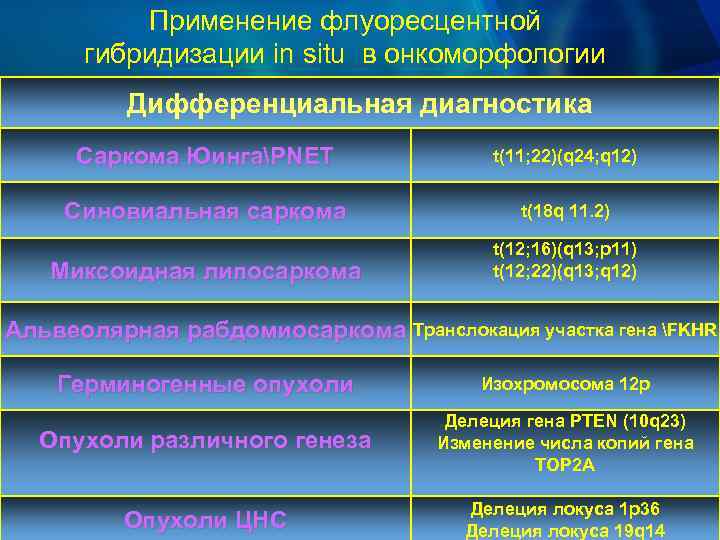 Применение флуоресцентной гибридизации in situ в онкоморфологии

| Дифференциальная диагностика | |
|---|---|
| Саркома Юинга\PNET | t(11;22)(q24;q12) |
| Синовиальная саркома | t(18q 11.2) |
| Миксоидная липосаркома | t(12;16)(q13;p11) t(12;22)(q13;q12) |
| Альвеолярная рабдомиосаркома | Транслокация участка гена \FKHR |
| Герминогенные опухоли | Изохромосома 12p |
| Опухоли различного генеза | Делеция гена PTEN (10q23) Изменение числа копий гена TOP2A |
| Опухоли ЦНС | Делеция локуса 1p36 Делеция локуса 19q14 |